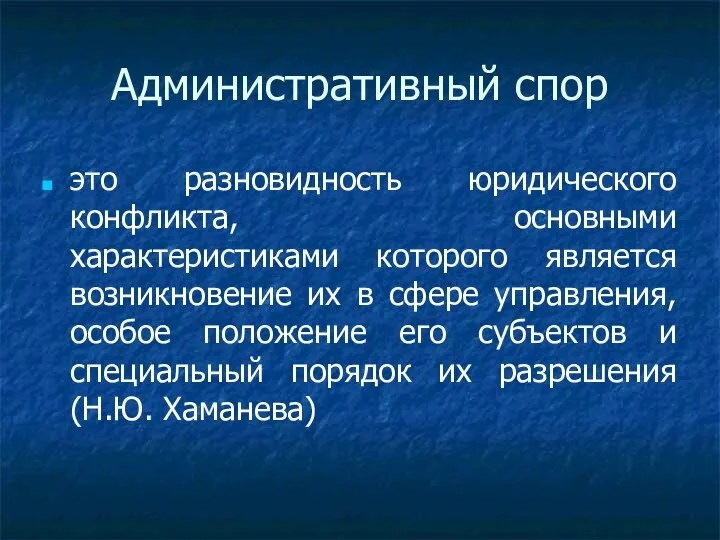 Административный спор

это разновидность юридического конфликта, основными характеристиками которого является возникновение их в сфере управления, особое положение его субъектов и специальный порядок их разрешения (Н.Ю. Хаманева)